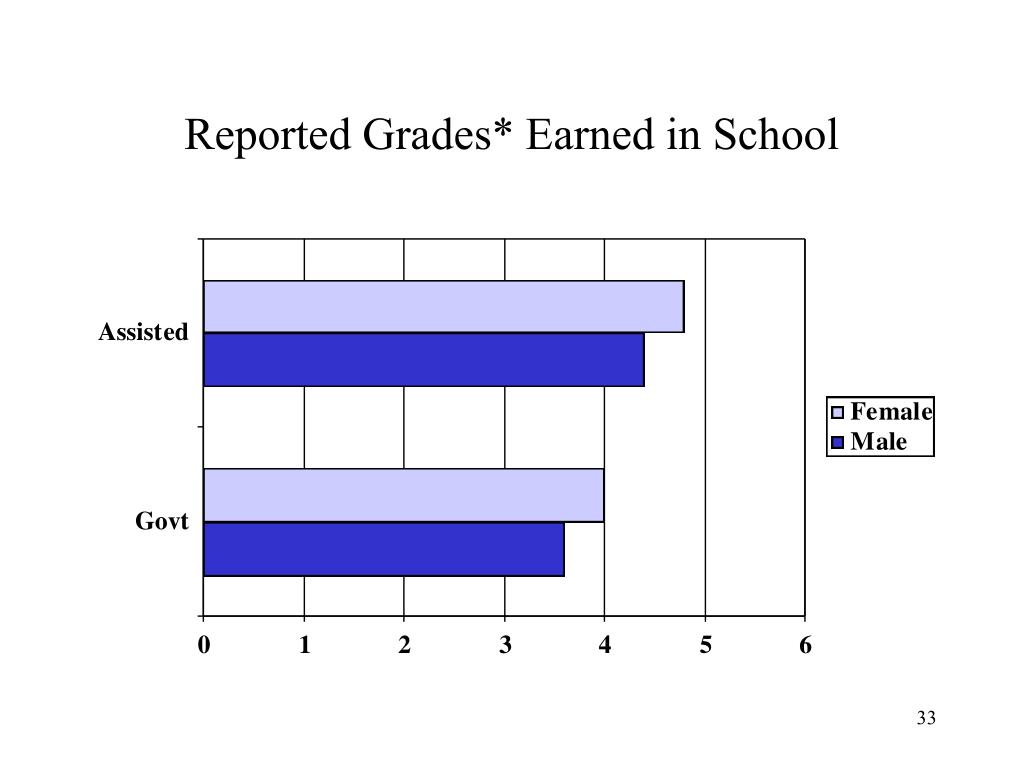 Reported Grades* Earned in School

Assisted

Govt

Female
Male

0 1 2 3 4 5 6

33